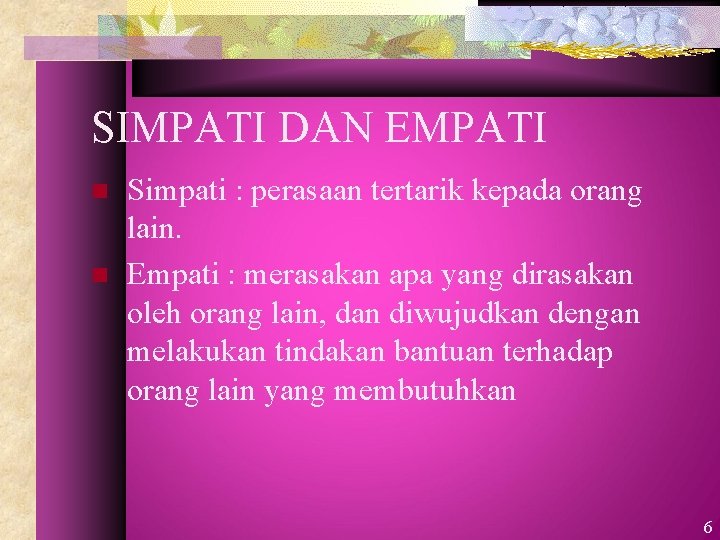 SIMPATI DAN EMPATI

Simpati : perasaan tertarik kepada orang lain.

Empati : merasakan apa yang dirasakan oleh orang lain, dan diwujudkan dengan melakukan tindakan bantuan terhadap orang lain yang membutuhkan

6